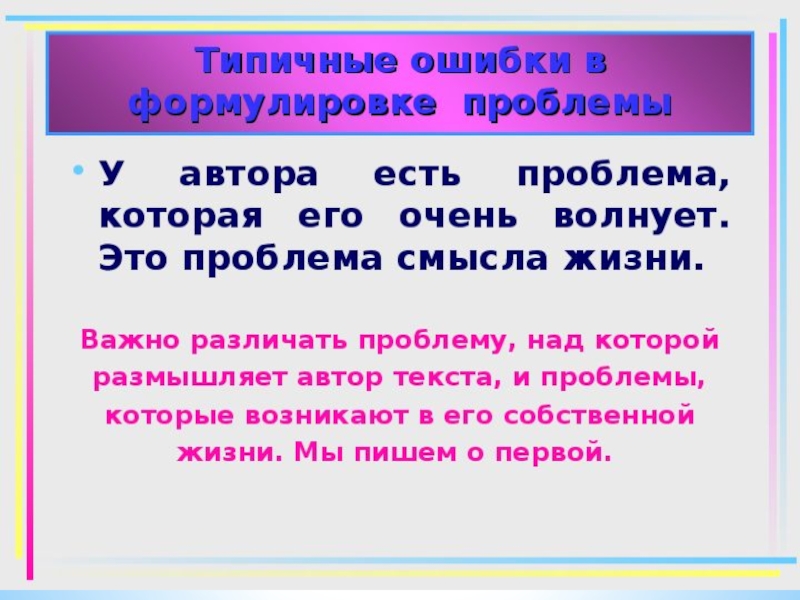 Типичные ошибки в формулировке проблемы

• У автора есть проблема, которая его очень волнует. Это проблема смысла жизни.

Важно различать проблему, над которой размышляет автор текста, и проблемы, которые возникают в его собственной жизни. Мы пишем о первой.